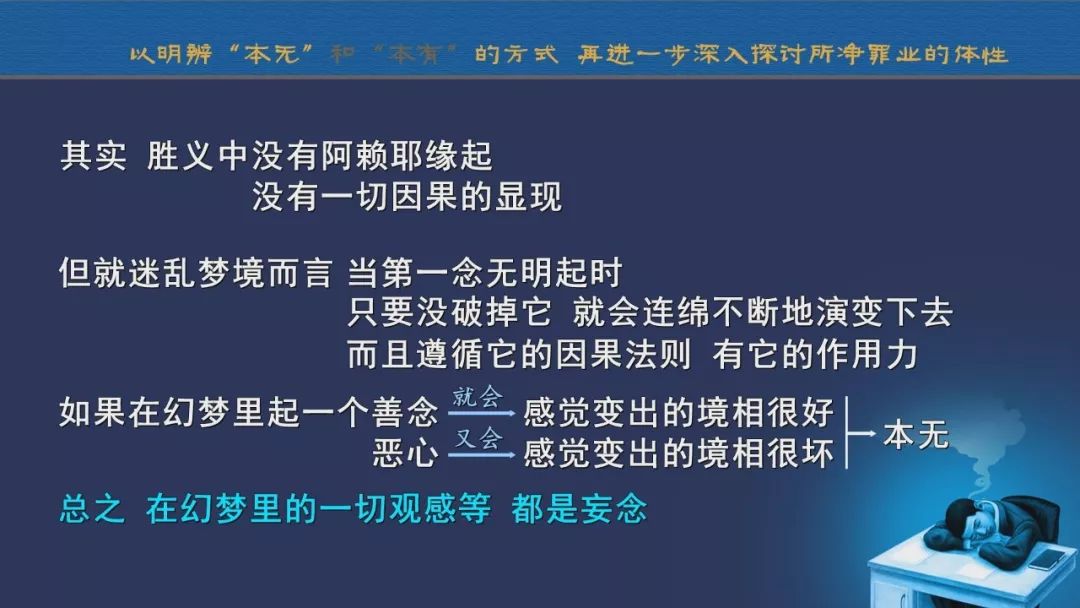 以明辨“本无”和“本有”的方式 再进一步深入探讨所净罪业的体性

其实 胜义中没有阿赖耶缘起
没有一切因果的显现

但就迷乱梦境而言 当第一念无明起时
只要没破掉它 就会连绵不断地演变下去
而且遵循它的因果法则 有它的作用力

如果在幻梦里起一个善念 就会 感觉变出的境相很好
恶心 又会 感觉变出的境相很坏
本无

总之 在幻梦里的一切观感等 都是妄念